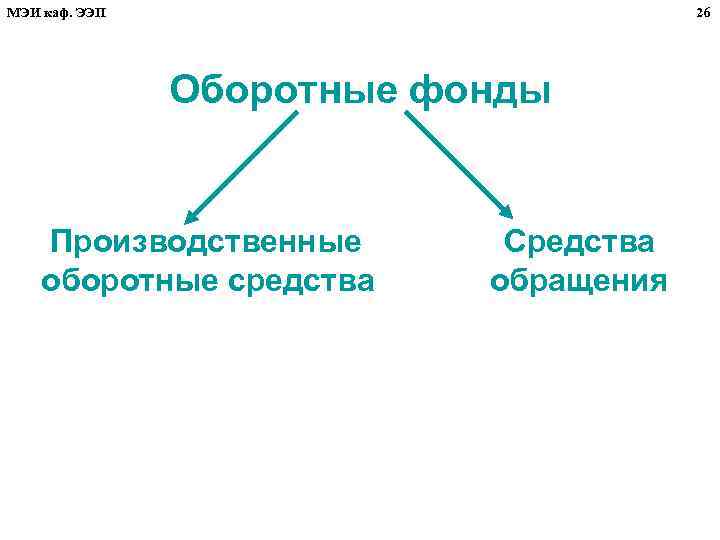 МЭИ каф. ЭЭП

26

Оборотные фонды

Производственные оборотные средства

Средства обращения